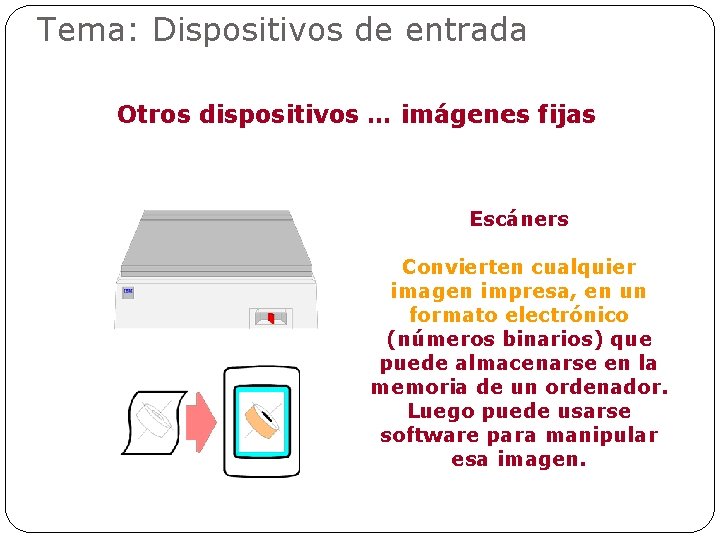 Tema: Dispositivos de entrada

Otros dispositivos … imágenes fijas

Escáners

Convierten cualquier imagen impresa, en un formato electrónico (números binarios) que puede almacenarse en la memoria de un ordenador. Luego puede usarse software para manipular esa imagen.